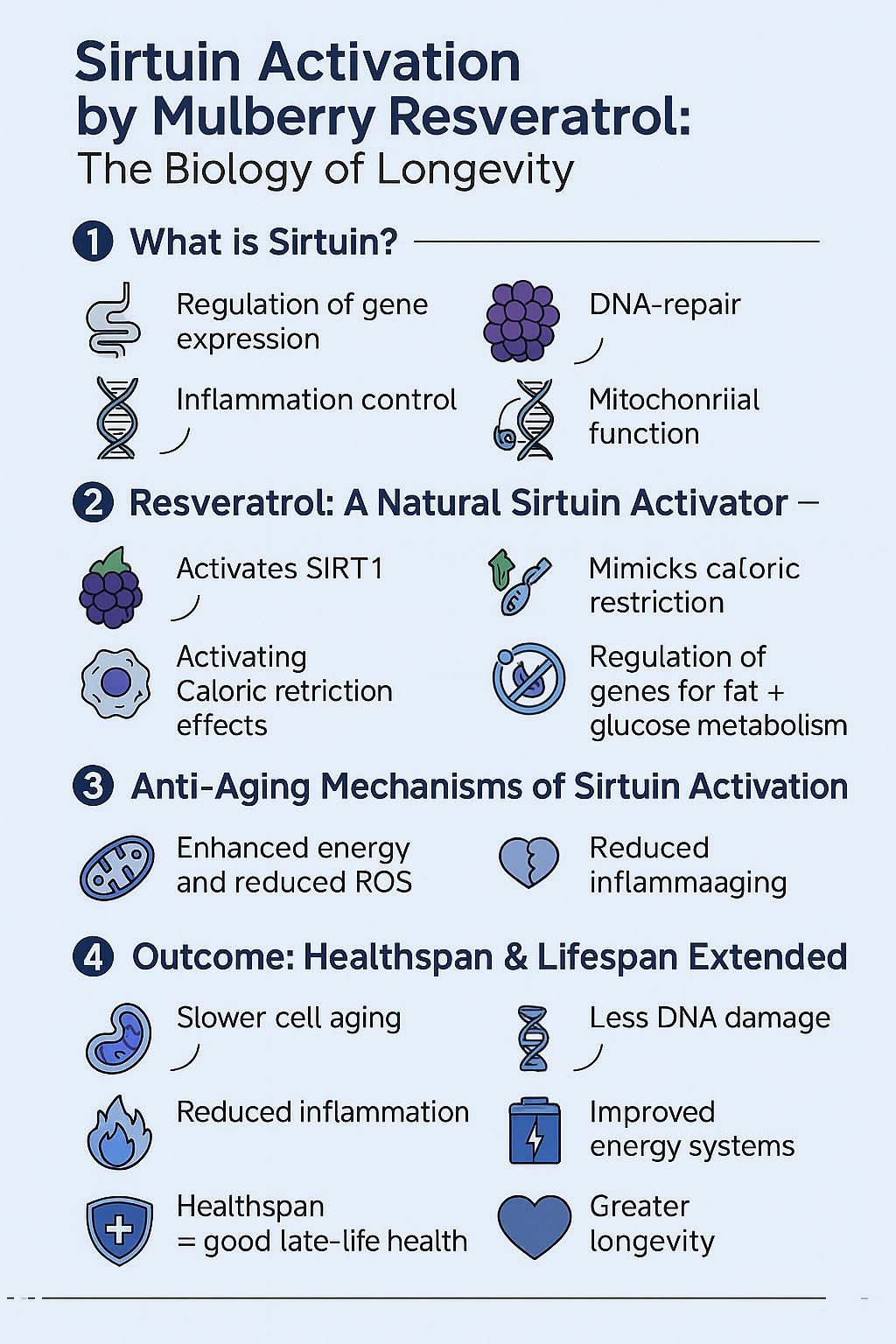 Sirtuin Activation by Mulberry Resveratrol:
The Biology of Longevity

1 What is Sirtuin?

Regulation of gene expression

DNA-repair

Inflammation control

Mitochonriial function

2 Resveratrol: A Natural Sirtuin Activator

Activates SIRT1

Mimicks caloric restriction

Activating Caloric retriction effects

Regulation of genes for fat + glucose metabolism

3 Anti-Aging Mechanisms of Sirtuin Activation

Enhanced energy and reduced ROS

Reduced inflammaaging

4 Outcome: Healthspan & Lifespan Extended

Slower cell aging

Less DNA damage

Reduced inflammation

Improved energy systems

Healthspan = good late-life health

Greater longevity